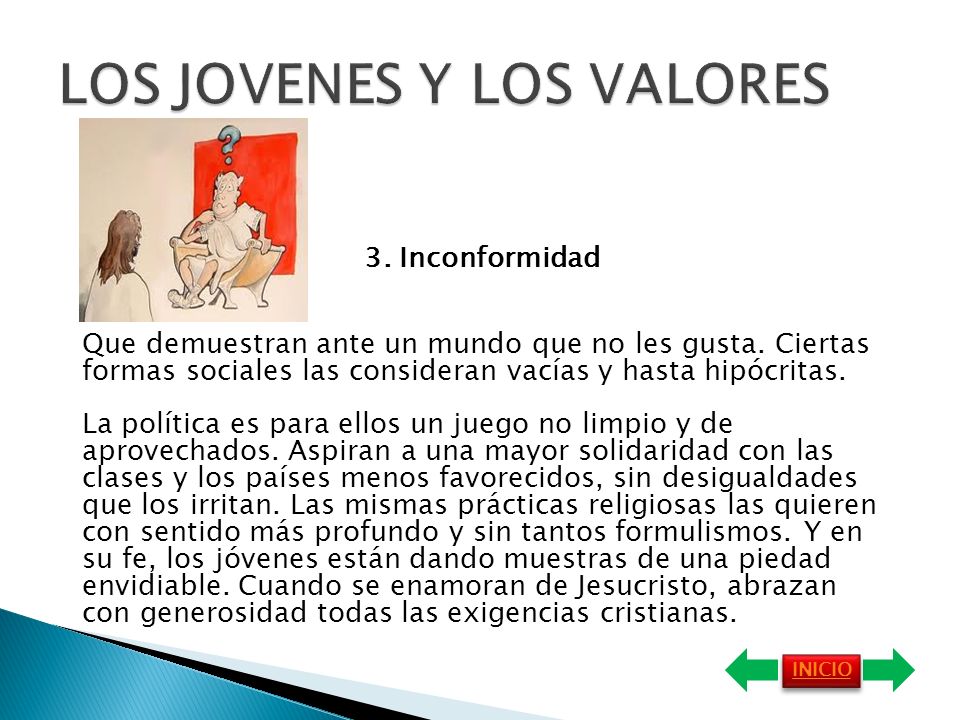 LOS JOVENES Y LOS VALORES

3. Inconformidad

Que demuestran ante un mundo que no les gusta. Ciertas formas sociales las consideran vacías y hasta hipócritas.

La política es para ellos un juego no limpio y de aprovechados. Aspiran a una mayor solidaridad con las clases y los países menos favorecidos, sin desigualdades que los irritan. Las mismas prácticas religiosas las quieren con sentido más profundo y sin tantos formulismos. Y en su fe, los jóvenes están dando muestras de una piedad envidiable. Cuando se enamoran de Jesucristo, abrazan con generosidad todas las exigencias cristianas.

INICIO